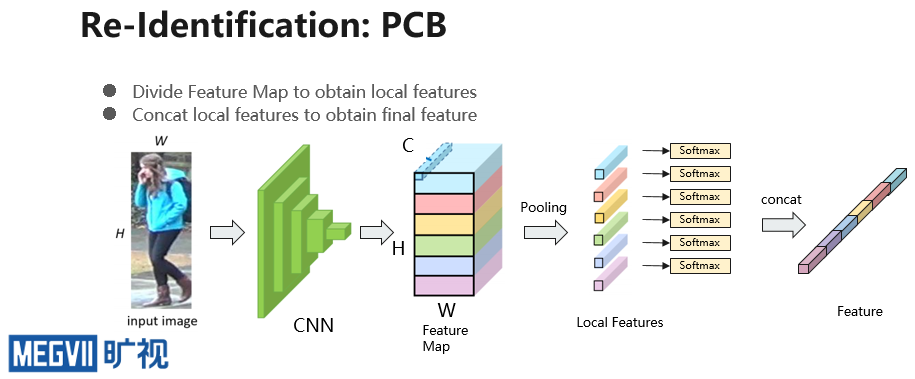 Re-Identification: PCB

Divide Feature Map to obtain local features
Concat local features to obtain final feature

W

H

input image

CNN

C

H

W

Feature Map

Pooling

Softmax
Softmax
Softmax
Softmax
Softmax
Softmax

Local Features

concat

Feature

MEGVII 旷视